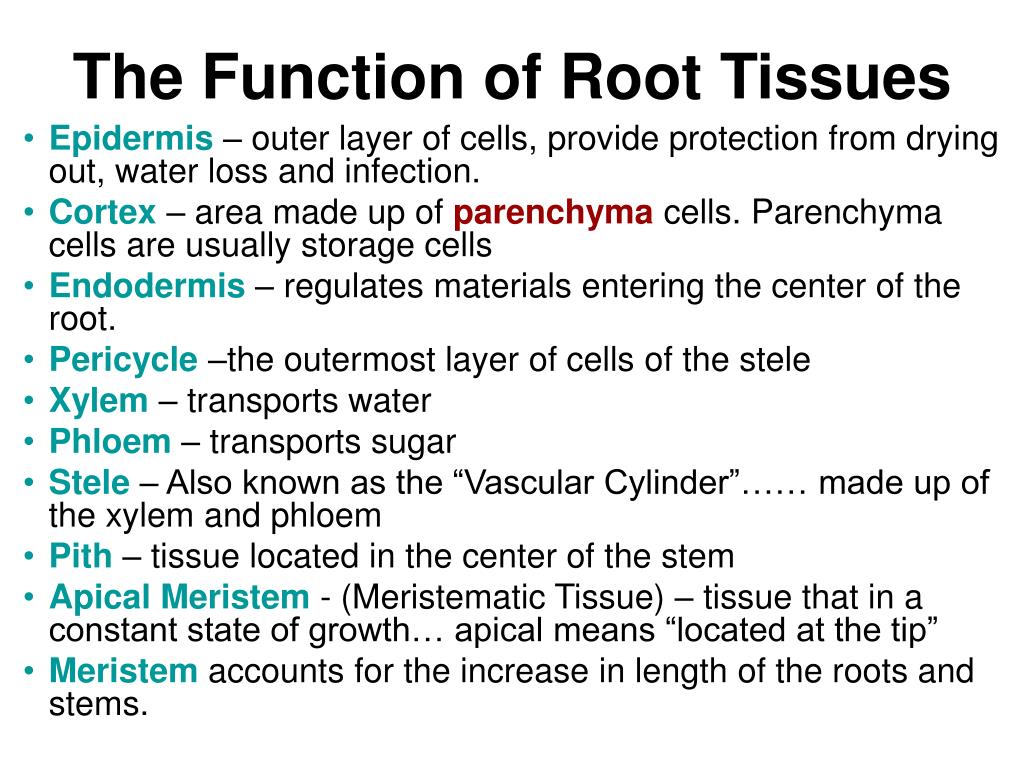 The Function of Root Tissues

• Epidermis – outer layer of cells, provide protection from drying out, water loss and infection.
• Cortex – area made up of parenchyma cells. Parenchyma cells are usually storage cells
• Endodermis – regulates materials entering the center of the root.
• Pericycle –the outermost layer of cells of the stele
• Xylem – transports water
• Phloem – transports sugar
• Stele – Also known as the “Vascular Cylinder”…… made up of the xylem and phloem
• Pith – tissue located in the center of the stem
• Apical Meristem - (Meristematic Tissue) – tissue that in a constant state of growth… apical means “located at the tip”
• Meristem accounts for the increase in length of the roots and stems.